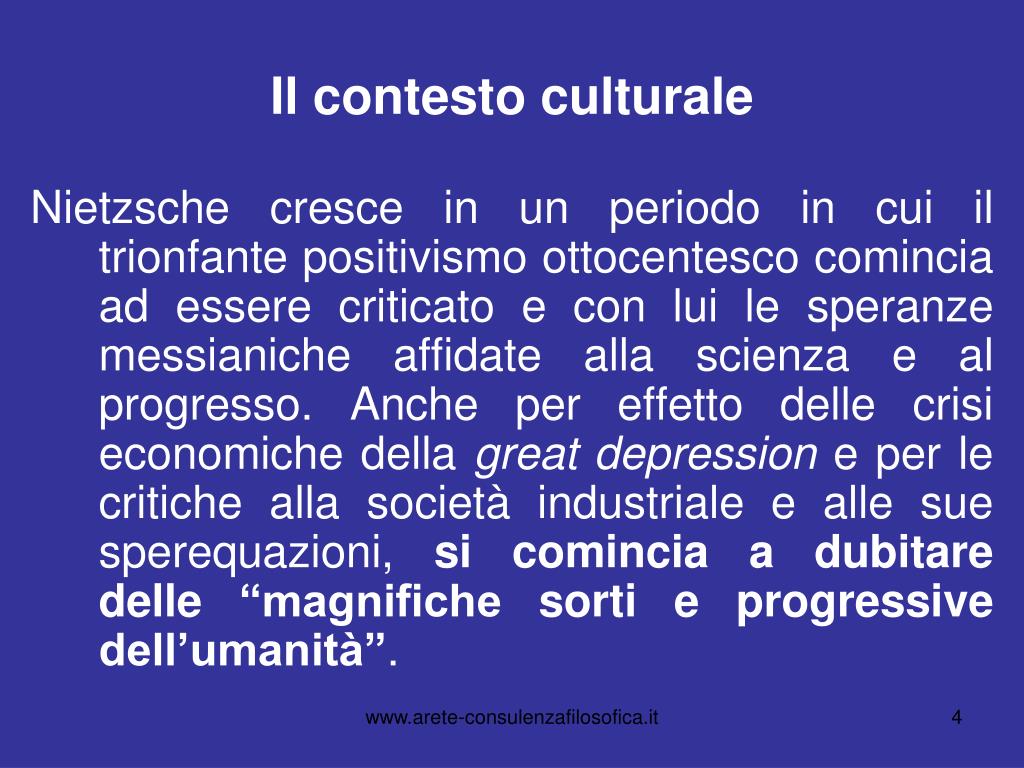 Il contesto culturale

Nietzsche cresce in un periodo in cui il trionfante positivismo ottocentesco comincia ad essere criticato e con lui le speranze messianiche affidate alla scienza e al progresso. Anche per effetto delle crisi economiche della great depression e per le critiche alla società industriale e alle sue sperequazioni, si comincia a dubitare delle “magnifiche sorti e progressive dell’umanità”.

www.arete-consulenzafilosofica.it

4